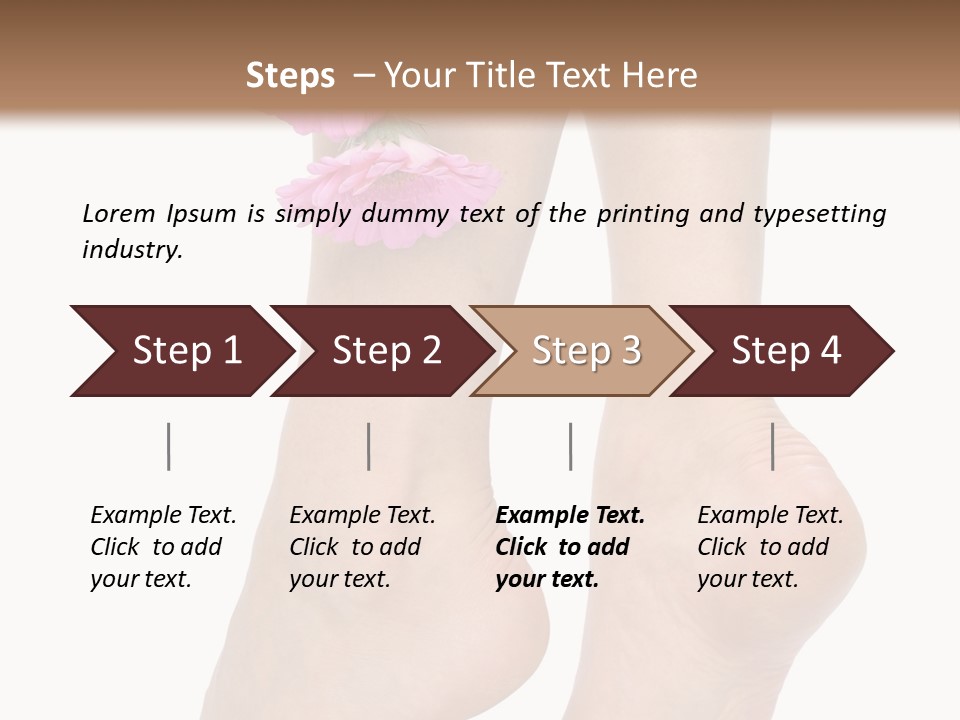 Steps – Your Title Text Here

Lorem Ipsum is simply dummy text of the printing and typesetting industry.

Step 1

Step 2

Step 3

Step 4

Example Text. Click to add your text.

Example Text. Click to add your text.

Example Text. Click to add your text.

Example Text. Click to add your text.